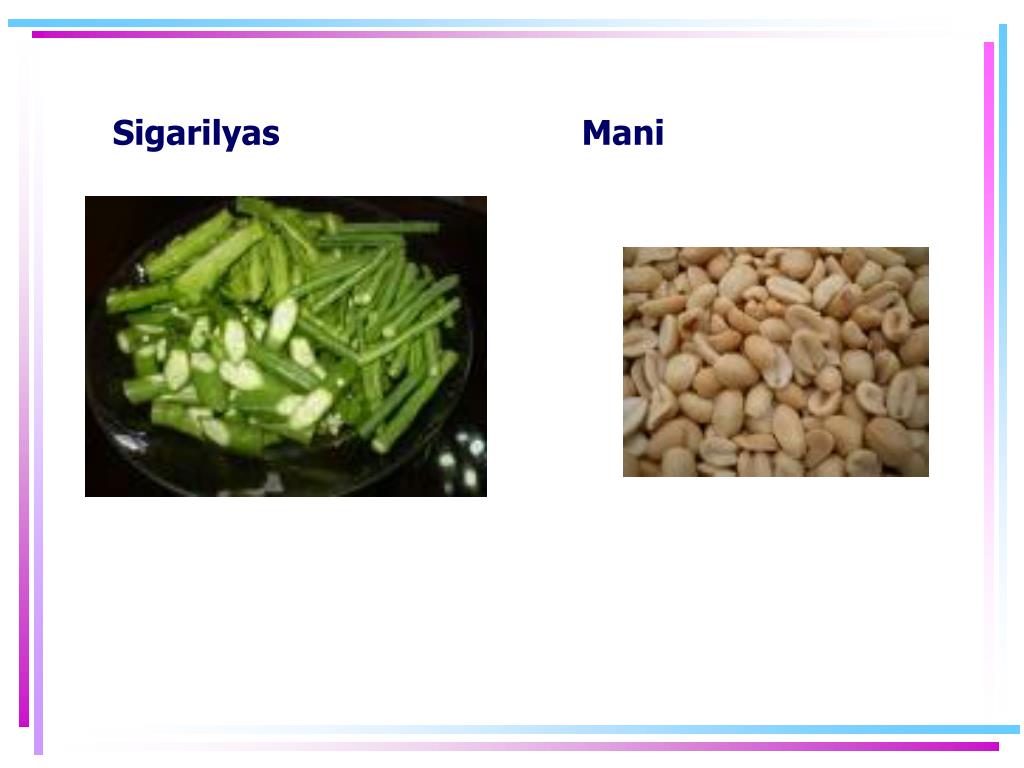 Sigarilyas

Mani